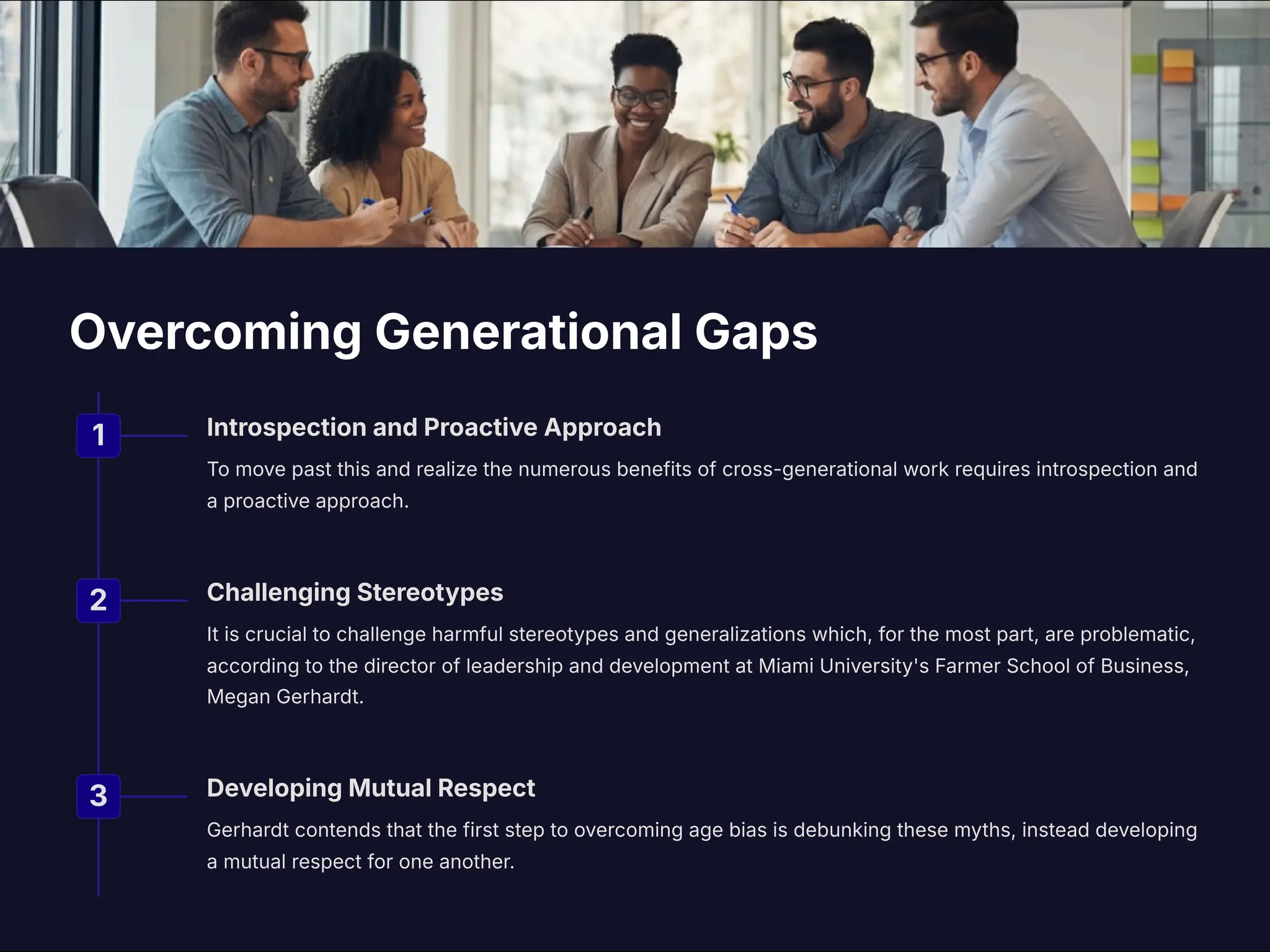 Overcoming Generational Gaps

1

Introspection and Proactive Approach

To move past this and realize the numerous benefits of cross-generational work requires introspection and a proactive approach.

2

Challenging Stereotypes

It is crucial to challenge harmful stereotypes and generalizations which, for the most part, are problematic, according to the director of leadership and development at Miami University's Farmer School of Business, Megan Gerhardt.

3

Developing Mutual Respect

Gerhardt contends that the first step to overcoming age bias is debunking these myths, instead developing a mutual respect for one another.